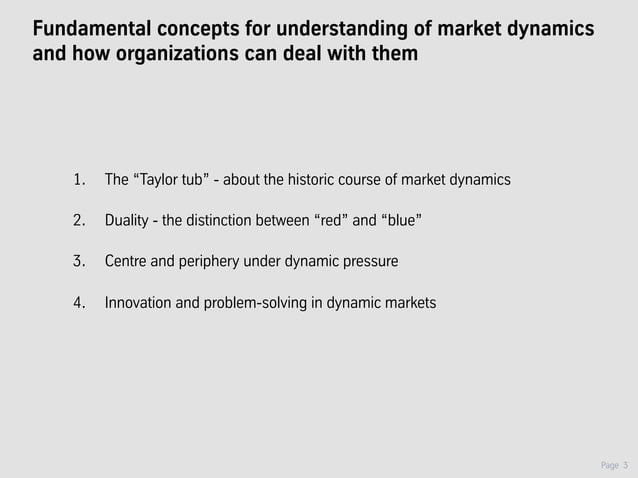 Fundamental concepts for understanding of market dynamics and how organizations can deal with them

1. The “Taylor tub” - about the historic course of market dynamics

2. Duality - the distinction between “red” and “blue”

3. Centre and periphery under dynamic pressure

4. Innovation and problem-solving in dynamic markets

Page 3